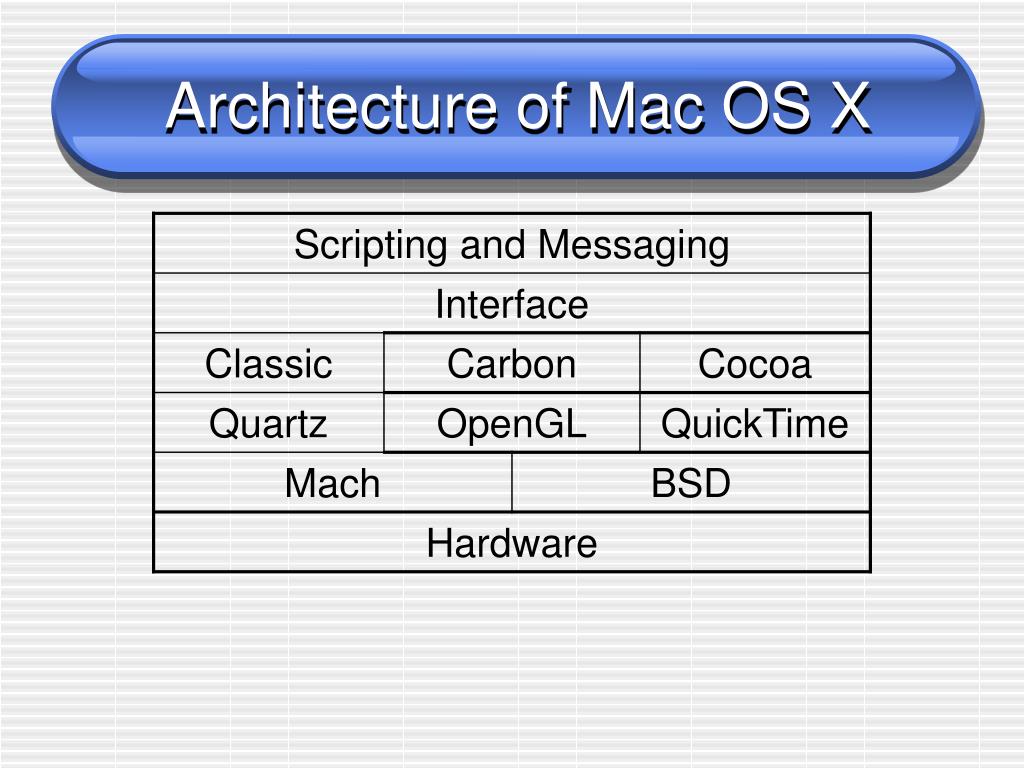 Architecture of Mac OS X

| Scripting and Messaging | | |
|---|---|---|
| Interface | | |
| Classic | Carbon | Cocoa |
| Quartz | OpenGL | QuickTime |
| Mach | BSD | |
| Hardware | | |